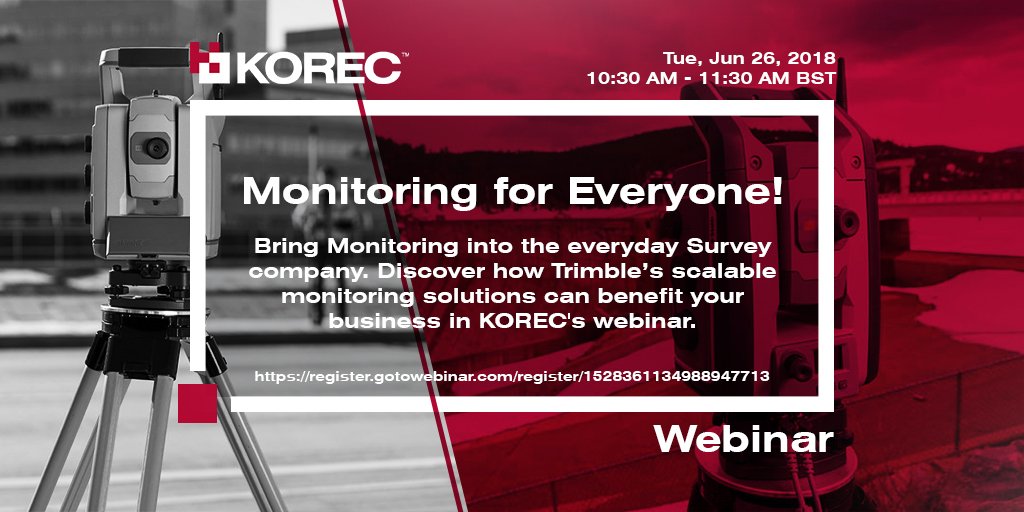 KOREC™

Tue, Jun 26, 2018
10:30 AM - 11:30 AM BST

Monitoring for Everyone!

Bring Monitoring into the everyday Survey company. Discover how Trimble's scalable monitoring solutions can benefit your business in KOREC's webinar.

https://register.gotowebinar.com/register/1528361134988947713

Webinar